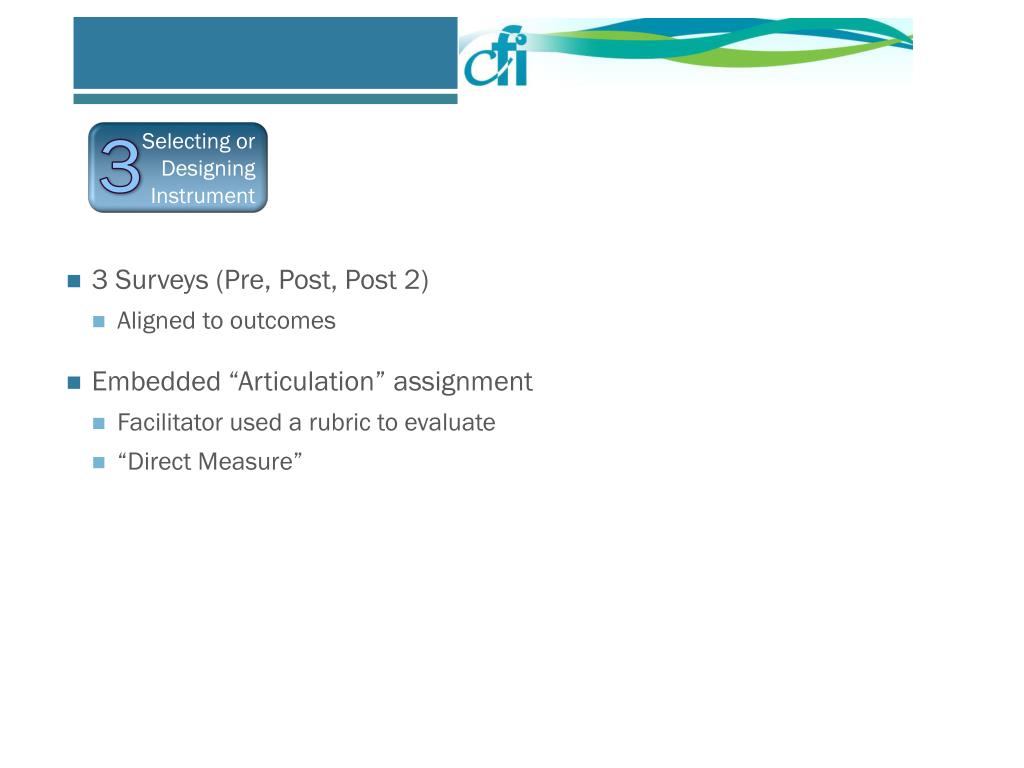 cfi

3 Selecting or Designing Instrument

3 Surveys (Pre, Post, Post 2)

Aligned to outcomes

Embedded “Articulation” assignment

Facilitator used a rubric to evaluate

“Direct Measure”